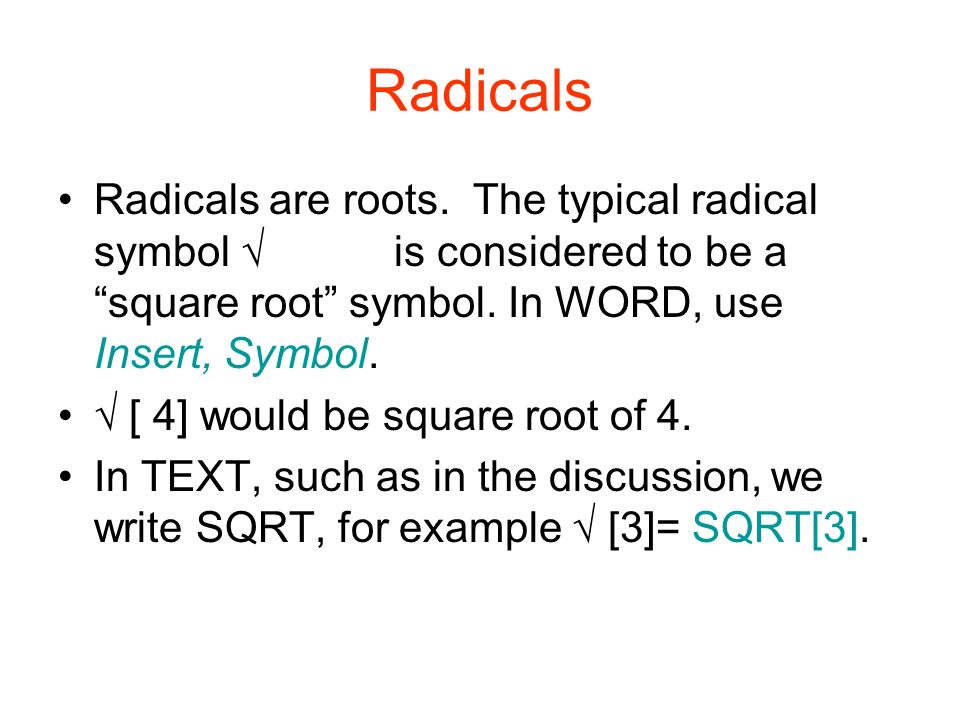 Radicals

• Radicals are roots. The typical radical symbol √ is considered to be a “square root” symbol. In WORD, use Insert, Symbol.

• √ [ 4] would be square root of 4.

• In TEXT, such as in the discussion, we write SQRT, for example √ [3]= SQRT[3].